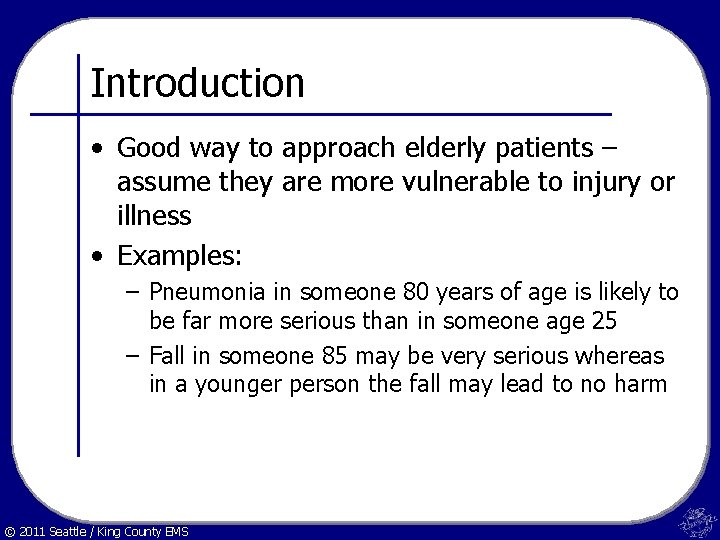 Introduction

• Good way to approach elderly patients – assume they are more vulnerable to injury or illness

• Examples:

– Pneumonia in someone 80 years of age is likely to be far more serious than in someone age 25

– Fall in someone 85 may be very serious whereas in a younger person the fall may lead to no harm

© 2011 Seattle / King County EMS